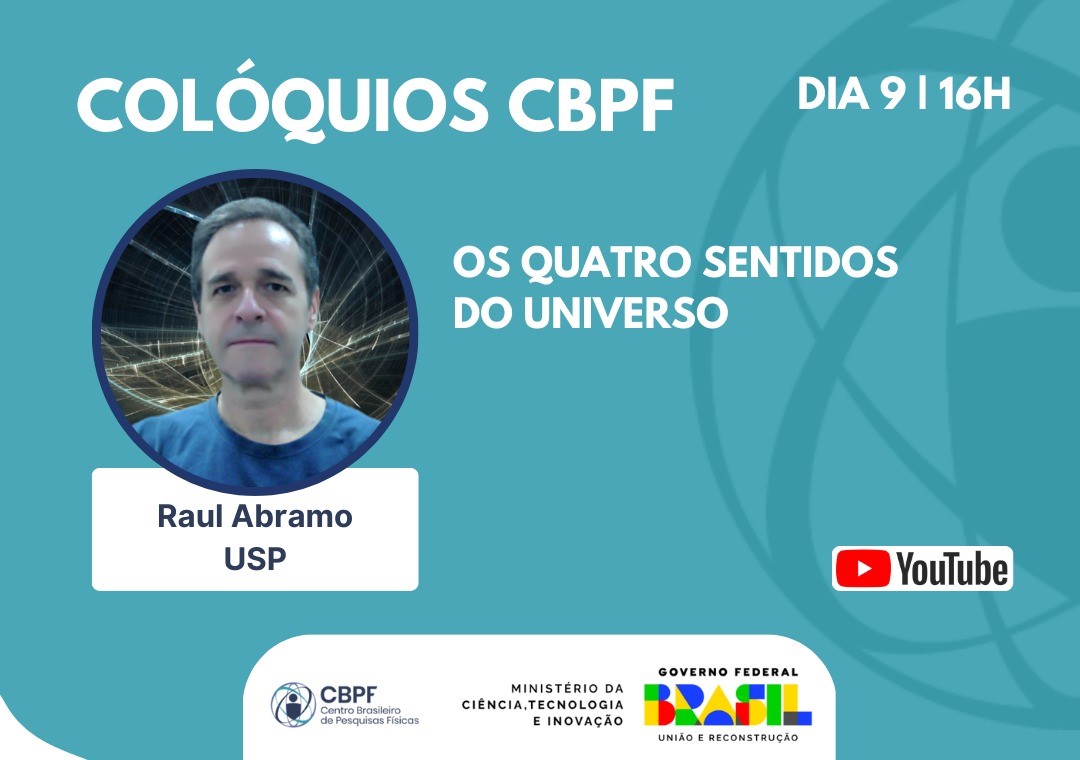 COLÓQUIOS CBPF

DIA 9 | 16H

OS QUATRO SENTIDOS DO UNIVERSO

Raul Abramo
USP

YouTube

CBPF
Centro Brasileiro de Pesquisas Físicas

MINISTÉRIO DA CIÊNCIA,TECNOLOGIA E INOVAÇÃO

GOVERNO FEDERAL
BRASIL
UNIÃO E RECONSTRUÇÃO